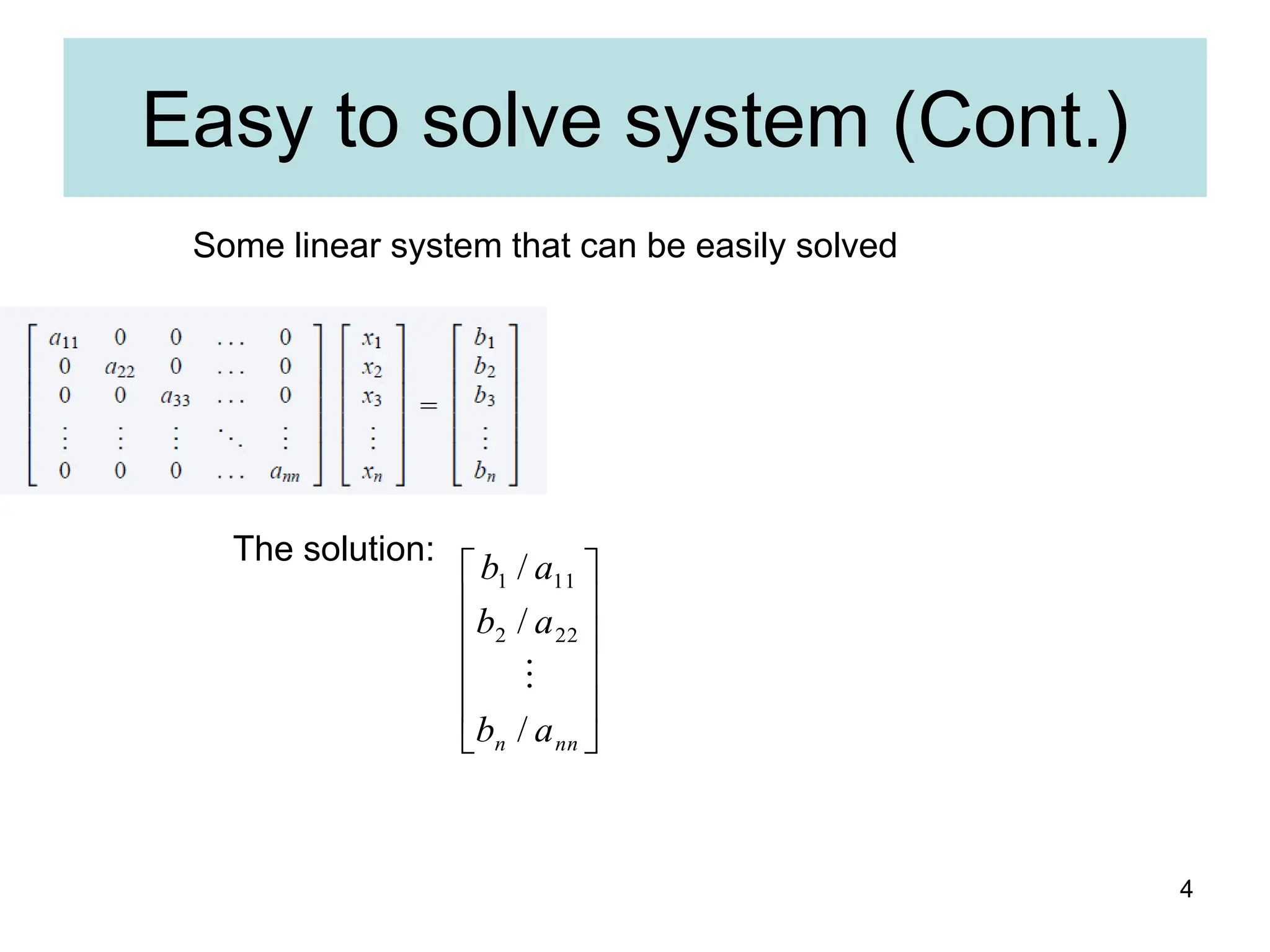 Easy to solve system (Cont.)

Some linear system that can be easily solved

$\begin{bmatrix} a_{11} & 0 & 0 & \dots & 0 \\ 0 & a_{22} & 0 & \dots & 0 \\ 0 & 0 & a_{33} & \dots & 0 \\ \vdots & \vdots & \vdots & \ddots & \vdots \\ 0 & 0 & 0 & \dots & a_{nn} \end{bmatrix} \begin{bmatrix} x_1 \\ x_2 \\ x_3 \\ \vdots \\ x_n \end{bmatrix} = \begin{bmatrix} b_1 \\ b_2 \\ b_3 \\ \vdots \\ b_n \end{bmatrix}$

The solution: $\begin{bmatrix} b_1 / a_{11} \\ b_2 / a_{22} \\ \vdots \\ b_n / a_{nn} \end{bmatrix}$

4